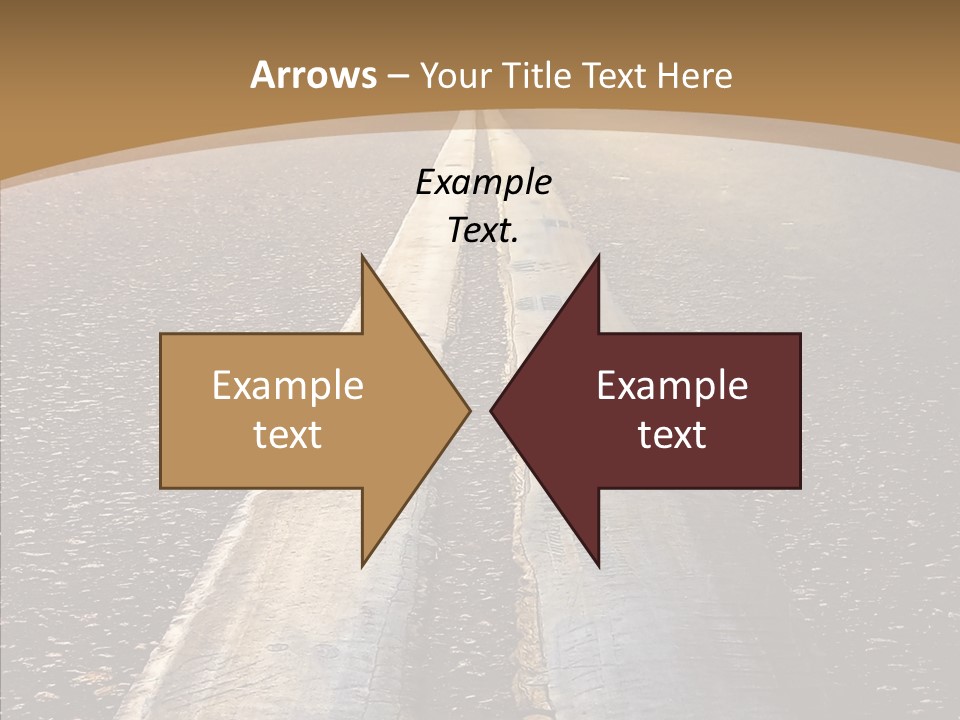 Arrows – Your Title Text Here

Example Text.

Example text

Example text